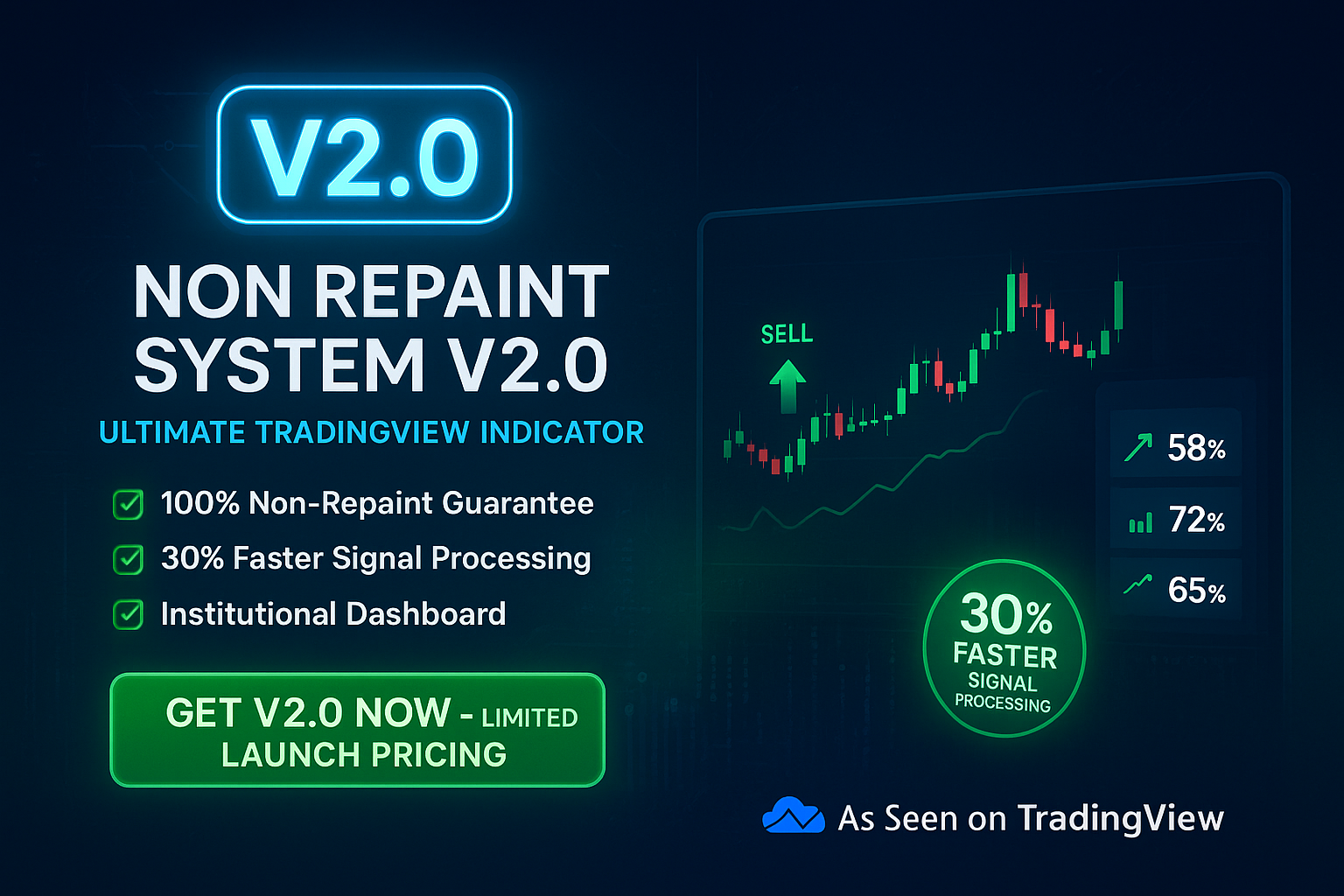 V2.0

NON REPAINT SYSTEM V2.0

ULTIMATE TRADINGVIEW INDICATOR

100% Non-Repaint Guarantee

30% Faster Signal Processing

Institutional Dashboard

GET V2.0 NOW - LIMITED LAUNCH PRICING

SELL

58%

72%

65%

30% FASTER SIGNAL PROCESSING

As Seen on TradingView